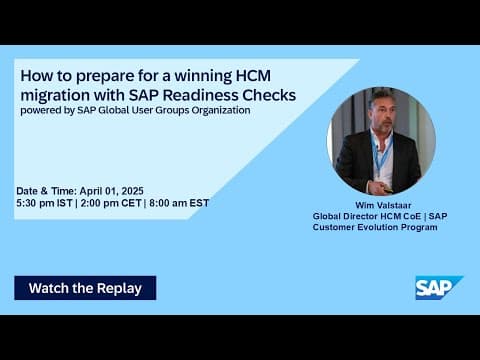 How to prepare for a winning HCM migration with SAP Readiness Checks
powered by SAP Global User Groups Organization

Date & Time: April 01, 2025
5:30 pm IST | 2:00 pm CET | 8:00 am EST

Wim Valstaar
Global Director HCM CoE | SAP Customer Evolution Program

Watch the Replay

SAP